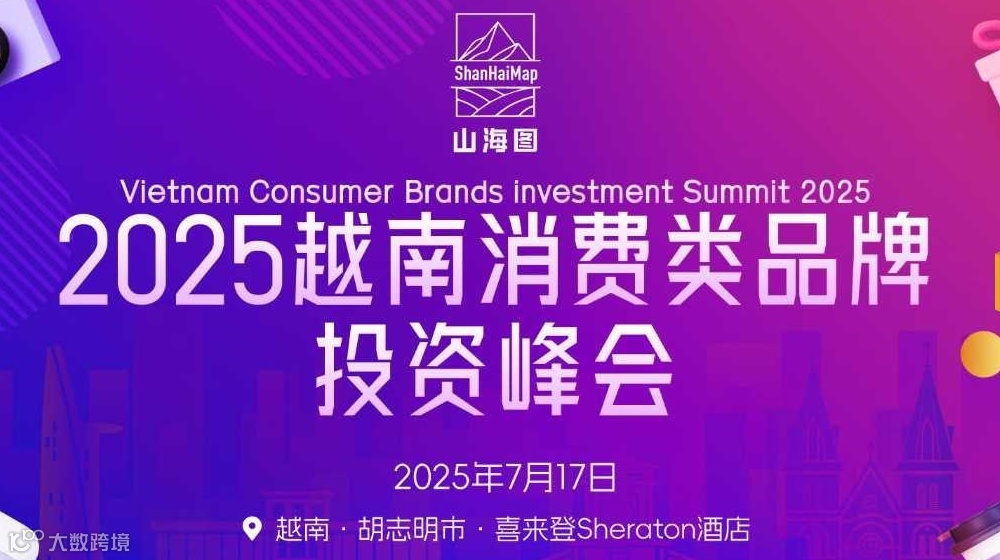 ShanHaiMap
山海图

Vietnam Consumer Brands investment Summit 2025

2025越南消费类品牌投资峰会

2025年7月17日

越南 · 胡志明市 · 喜来登Sheraton酒店

大数跨境